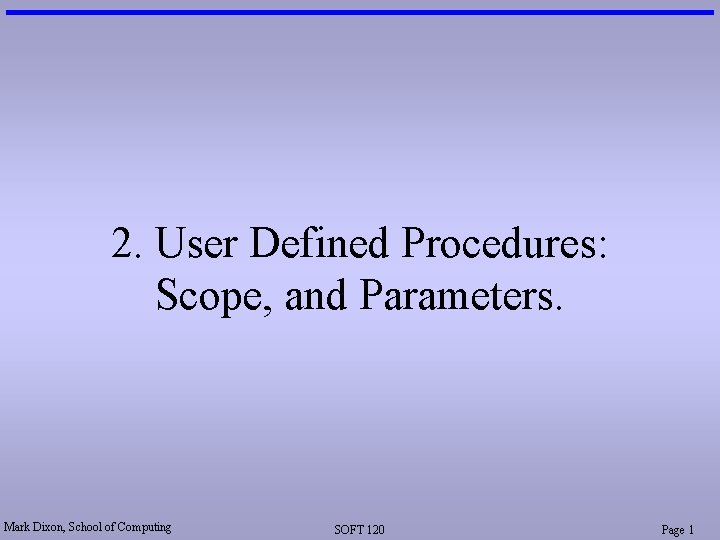 2. User Defined Procedures: Scope, and Parameters.

Mark Dixon, School of Computing

SOFT 120

Page 1